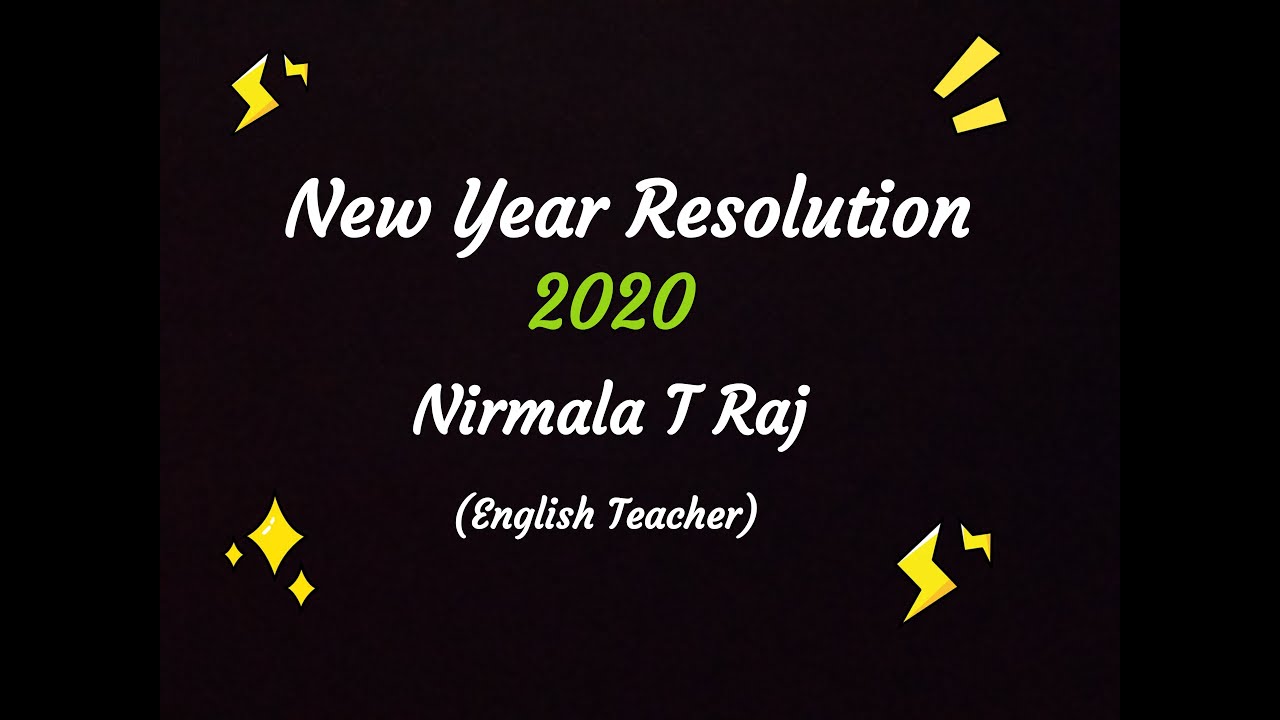 New Year Resolution
2020
Nirmala T Raj
(English Teacher)